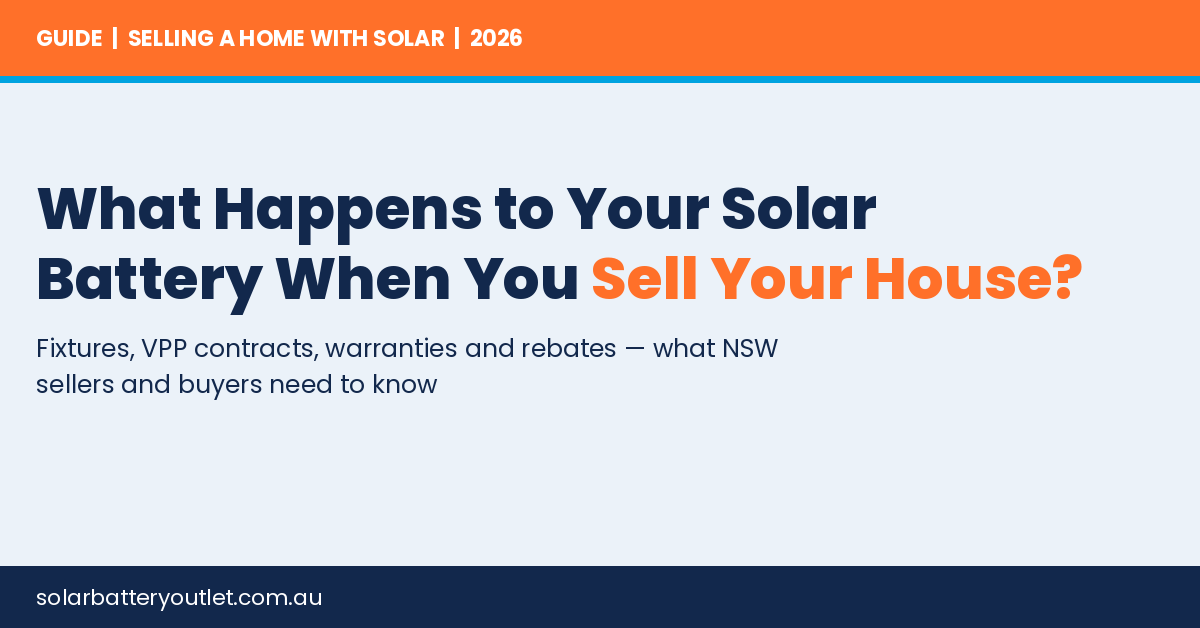 GUIDE | SELLING A HOME WITH SOLAR | 2026

What Happens to Your Solar Battery When You Sell Your House?

Fixtures, VPP contracts, warranties and rebates — what NSW sellers and buyers need to know

solarbatteryoutlet.com.au